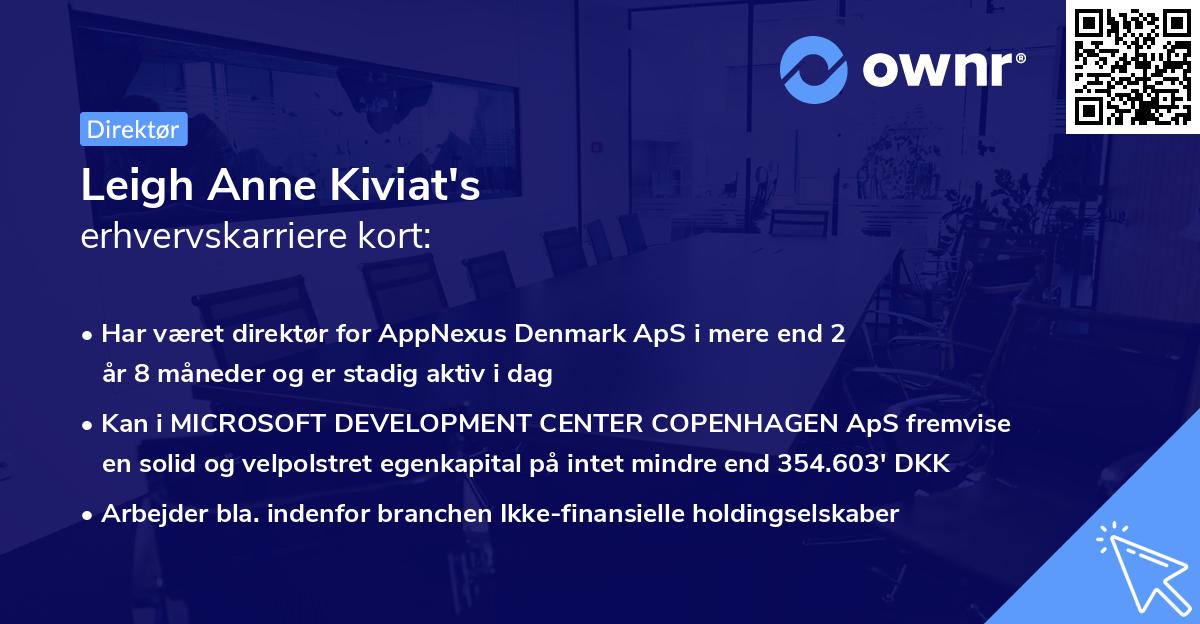 ownr®

Direktør

Leigh Anne Kiviat's
erhvervskarriere kort:

• Har været direktør for AppNexus Denmark ApS i mere end 2 år 8 måneder og er stadig aktiv i dag

• Kan i MICROSOFT DEVELOPMENT CENTER COPENHAGEN ApS fremvise en solid og velpolstret egenkapital på intet mindre end 354.603' DKK

• Arbejder bla. indenfor branchen Ikke-finansielle holdingselskaber